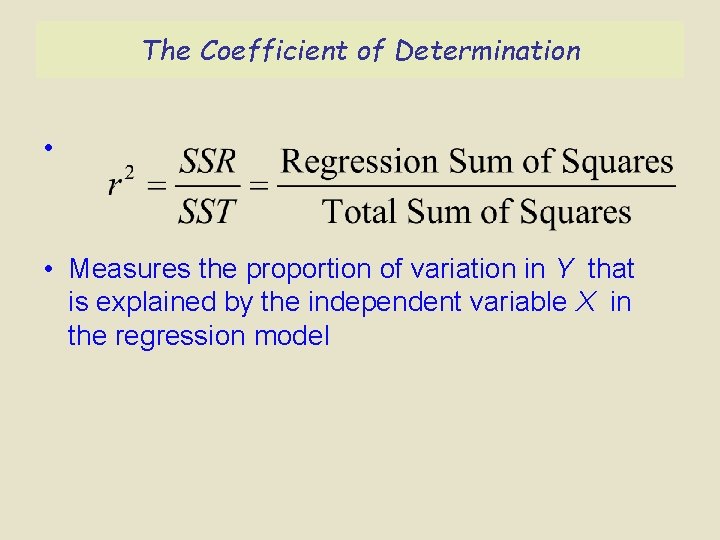 The Coefficient of Determination

• $r^2 = \frac{SSR}{SST} = \frac{\text{Regression Sum of Squares}}{\text{Total Sum of Squares}}$

• Measures the proportion of variation in $Y$ that is explained by the independent variable $X$ in the regression model